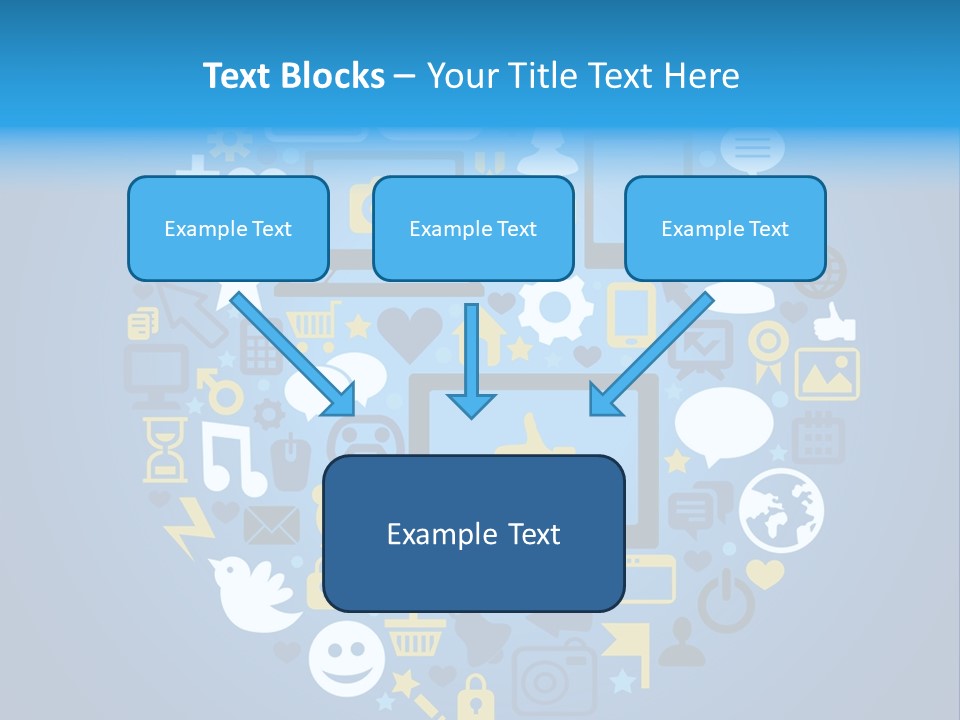 Text Blocks – Your Title Text Here

Example Text

Example Text

Example Text

Example Text